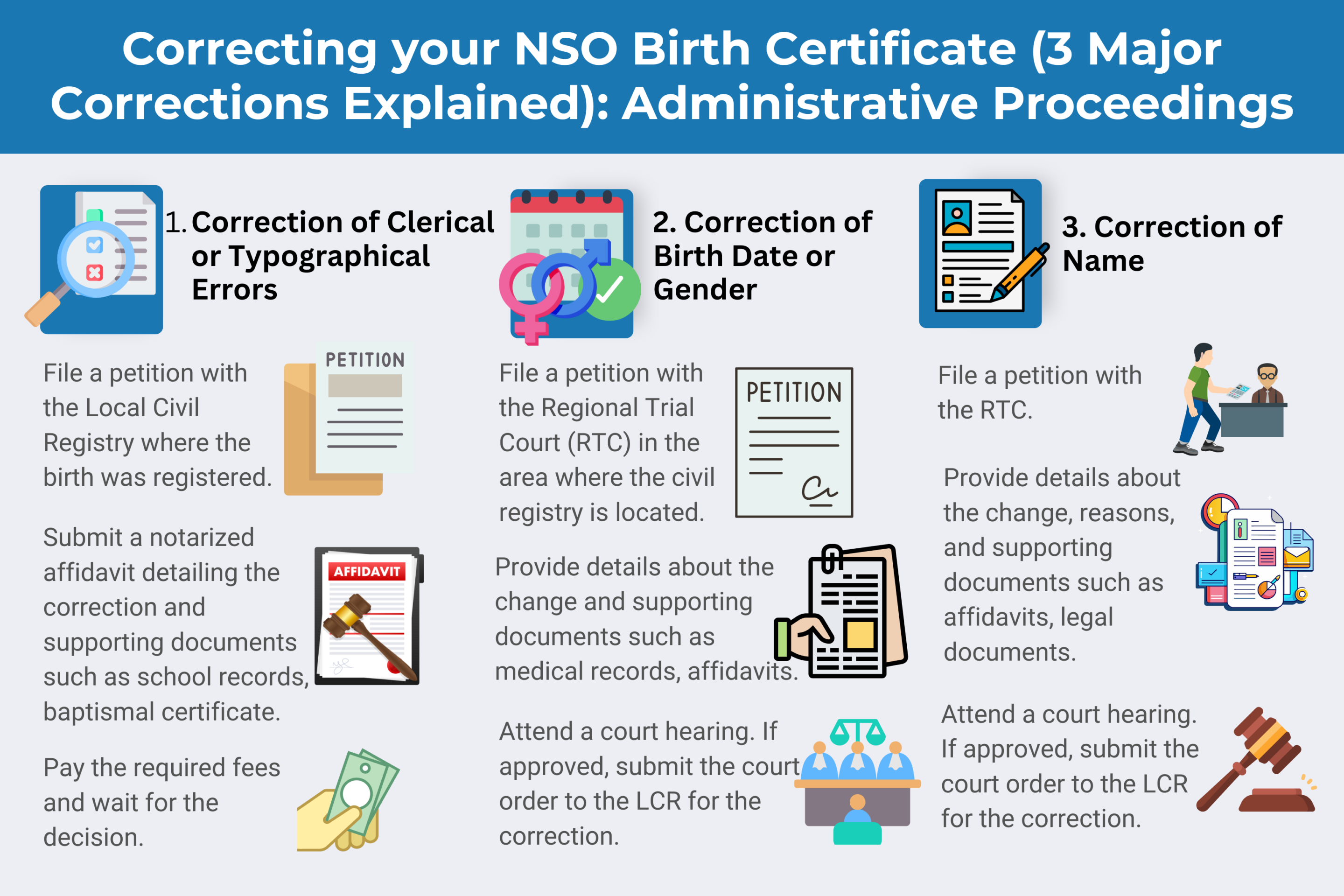 Correcting your NSO Birth Certificate (3 Major Corrections Explained): Administrative Proceedings

1. Correction of Clerical or Typographical Errors

File a petition with the Local Civil Registry where the birth was registered.

PETITION

Submit a notarized affidavit detailing the correction and supporting documents such as school records, baptismal certificate.

AFFIDAVIT

Pay the required fees and wait for the decision.

2. Correction of Birth Date or Gender

File a petition with the Regional Trial Court (RTC) in the area where the civil registry is located.

PETITION

Provide details about the change and supporting documents such as medical records, affidavits.

Attend a court hearing. If approved, submit the court order to the LCR for the correction.

3. Correction of Name

File a petition with the RTC.

Provide details about the change, reasons, and supporting documents such as affidavits, legal documents.

Attend a court hearing. If approved, submit the court order to the LCR for the correction.